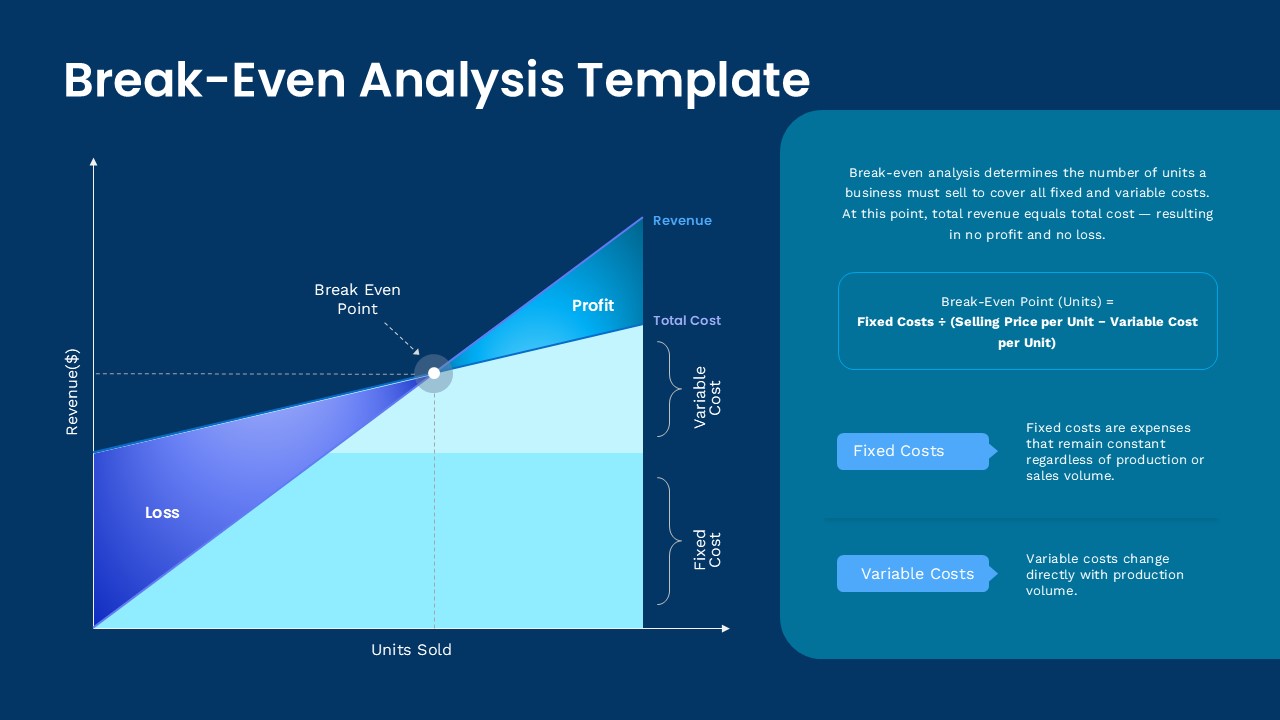 Break-Even Analysis Template

Revenue($)

Break Even Point

Revenue

Profit

Total Cost

Variable Cost

Loss

Fixed Cost

Units Sold

Break-even analysis determines the number of units a business must sell to cover all fixed and variable costs. At this point, total revenue equals total cost — resulting in no profit and no loss.

Break-Even Point (Units) =
Fixed Costs ÷ (Selling Price per Unit – Variable Cost per Unit)

Fixed Costs

Fixed costs are expenses that remain constant regardless of production or sales volume.

Variable Costs

Variable costs change directly with production volume.